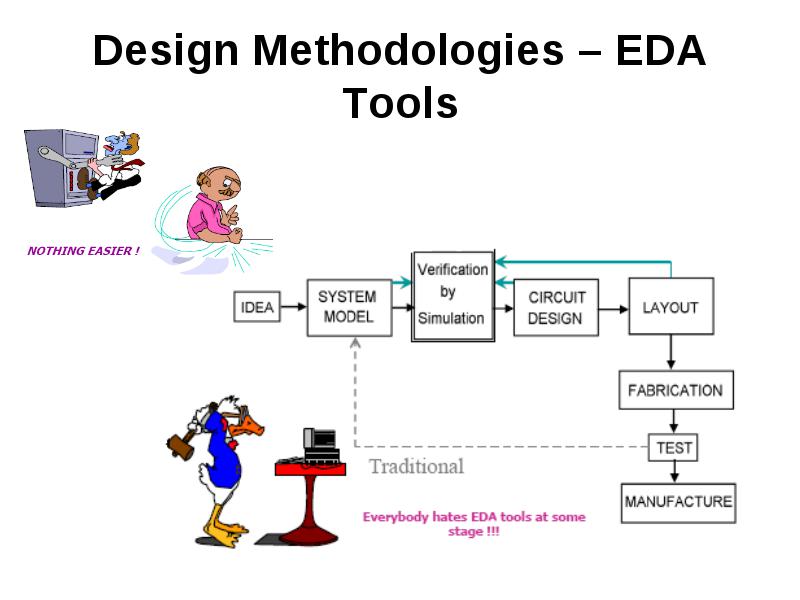 Design Methodologies – EDA Tools

NOTHING EASIER !

IDEA

SYSTEM MODEL

Verification by Simulation

CIRCUIT DESIGN

LAYOUT

FABRICATION

TEST

MANUFACTURE

Traditional

Everybody hates EDA tools at some stage !!!